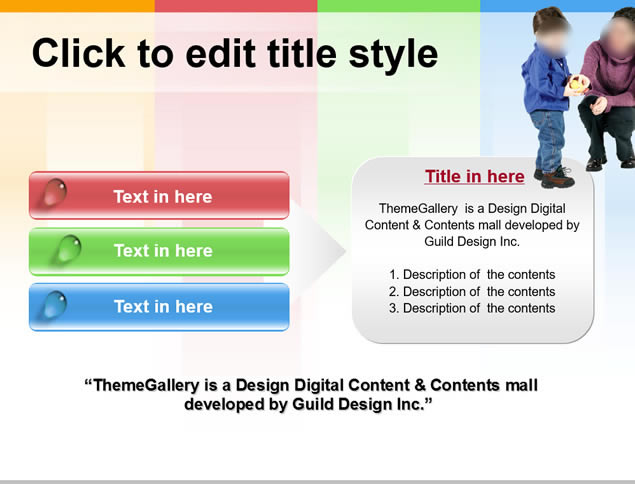 Click to edit title style

Text in here

Text in here

Text in here

Title in here

ThemeGallery is a Design Digital Content & Contents mall developed by Guild Design Inc.

1. Description of the contents
2. Description of the contents
3. Description of the contents

“ThemeGallery is a Design Digital Content & Contents mall developed by Guild Design Inc.”